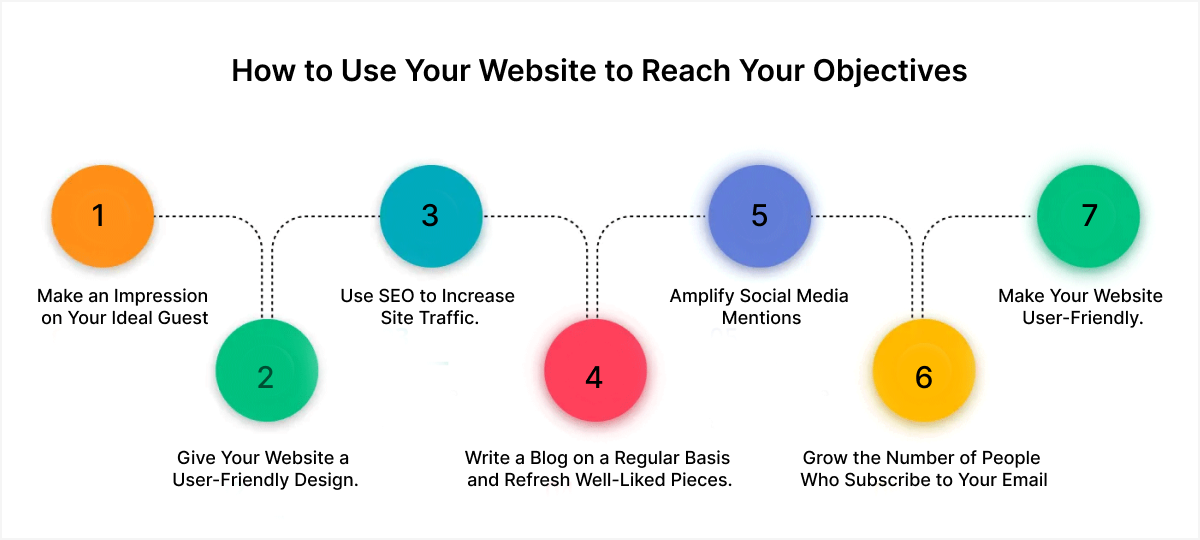 How to Use Your Website to Reach Your Objectives

1
Make an Impression on Your Ideal Guest

2
Give Your Website a User-Friendly Design.

3
Use SEO to Increase Site Traffic.

4
Write a Blog on a Regular Basis and Refresh Well-Liked Pieces.

5
Amplify Social Media Mentions

6
Grow the Number of People Who Subscribe to Your Email

7
Make Your Website User-Friendly.